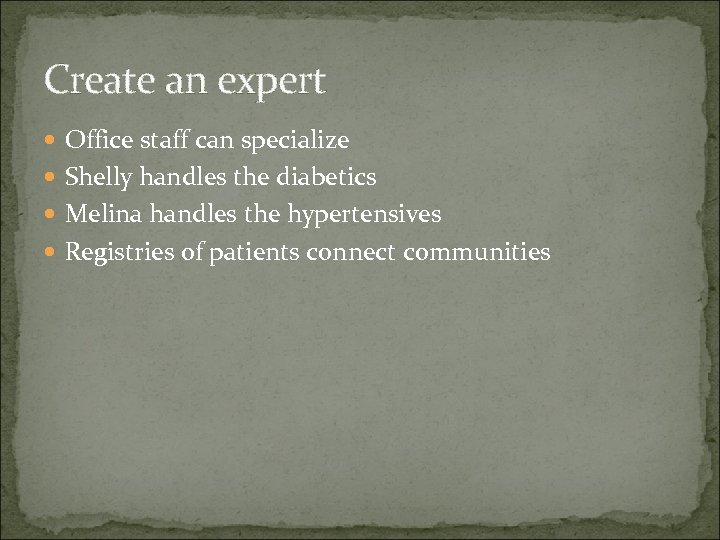 Create an expert

- Office staff can specialize
- Shelly handles the diabetics
- Melina handles the hypertensives
- Registries of patients connect communities